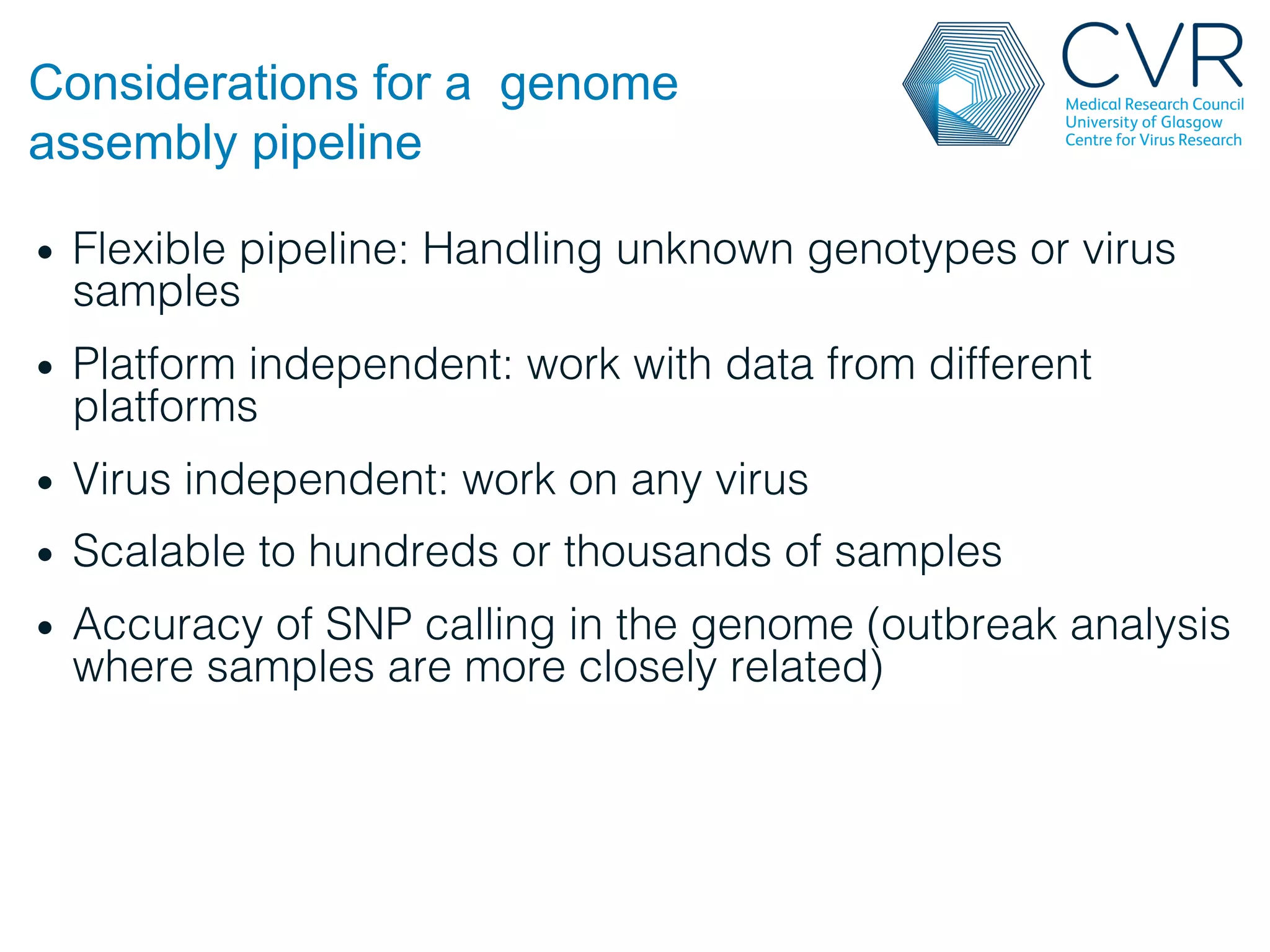 Considerations for a genome assembly pipeline

CVR
Medical Research Council
University of Glasgow
Centre for Virus Research

• Flexible pipeline: Handling unknown genotypes or virus samples
• Platform independent: work with data from different platforms
• Virus independent: work on any virus
• Scalable to hundreds or thousands of samples
• Accuracy of SNP calling in the genome (outbreak analysis where samples are more closely related)